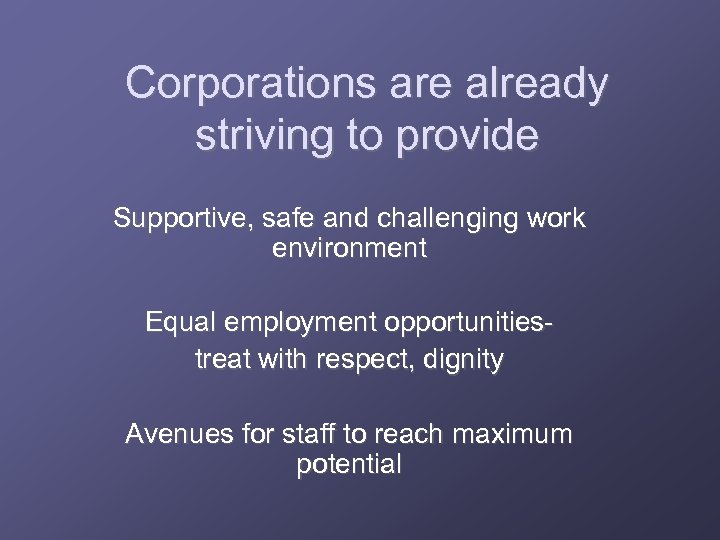 Corporations are already striving to provide

Supportive, safe and challenging work environment

Equal employment opportunities-
treat with respect, dignity

Avenues for staff to reach maximum potential